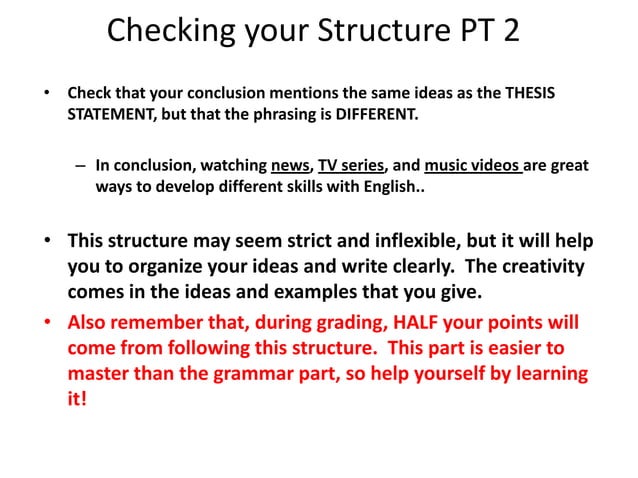 Checking your Structure PT 2

• Check that your conclusion mentions the same ideas as the THESIS STATEMENT, but that the phrasing is DIFFERENT.

– In conclusion, watching news, TV series, and music videos are great ways to develop different skills with English..

• This structure may seem strict and inflexible, but it will help you to organize your ideas and write clearly. The creativity comes in the ideas and examples that you give.

• Also remember that, during grading, HALF your points will come from following this structure. This part is easier to master than the grammar part, so help yourself by learning it!